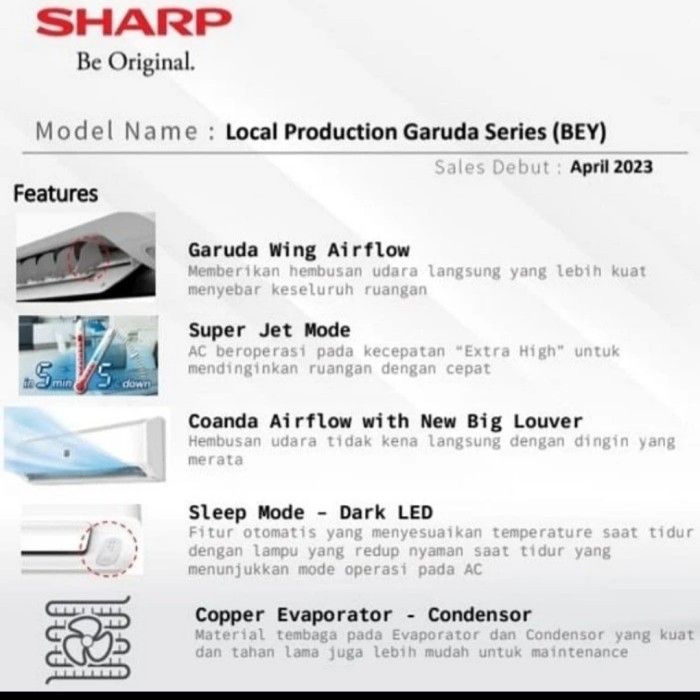 SHARP
Be Original.

Model Name : Local Production Garuda Series (BEY)

Sales Debut : April 2023

Features

Garuda Wing Airflow
Memberikan hembusan udara langsung yang lebih kuat menyebar keseluruh ruangan

in 5 min 5 down

Super Jet Mode
AC beroperasi pada kecepatan "Extra High" untuk mendinginkan ruangan dengan cepat

Coanda Airflow with New Big Louver
Hembusan udara tidak kena langsung dengan dingin yang merata

Sleep Mode - Dark LED
Fitur otomatis yang menyesuaikan temperature saat tidur dengan lampu yang redup nyaman saat tidur yang menunjukkan mode operasi pada AC

Copper Evaporator - Condensor
Material tembaga pada Evaporator dan Condensor yang kuat dan tahan lama juga lebih mudah untuk maintenance